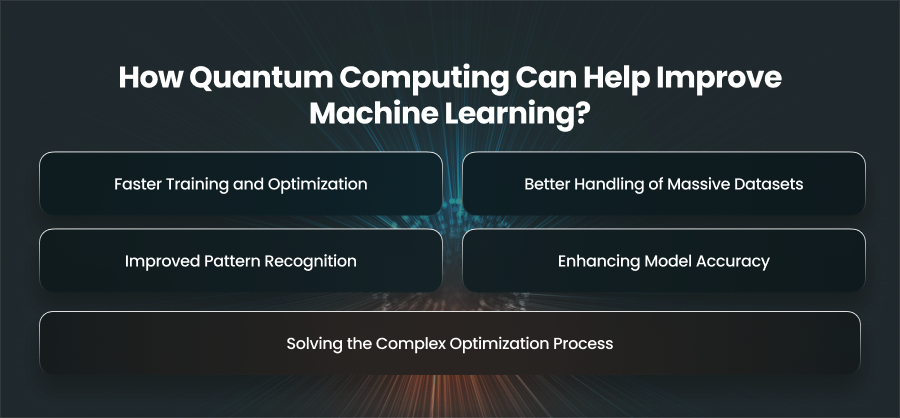 How Quantum Computing Can Help Improve Machine Learning?

Faster Training and Optimization

Better Handling of Massive Datasets

Improved Pattern Recognition

Enhancing Model Accuracy

Solving the Complex Optimization Process